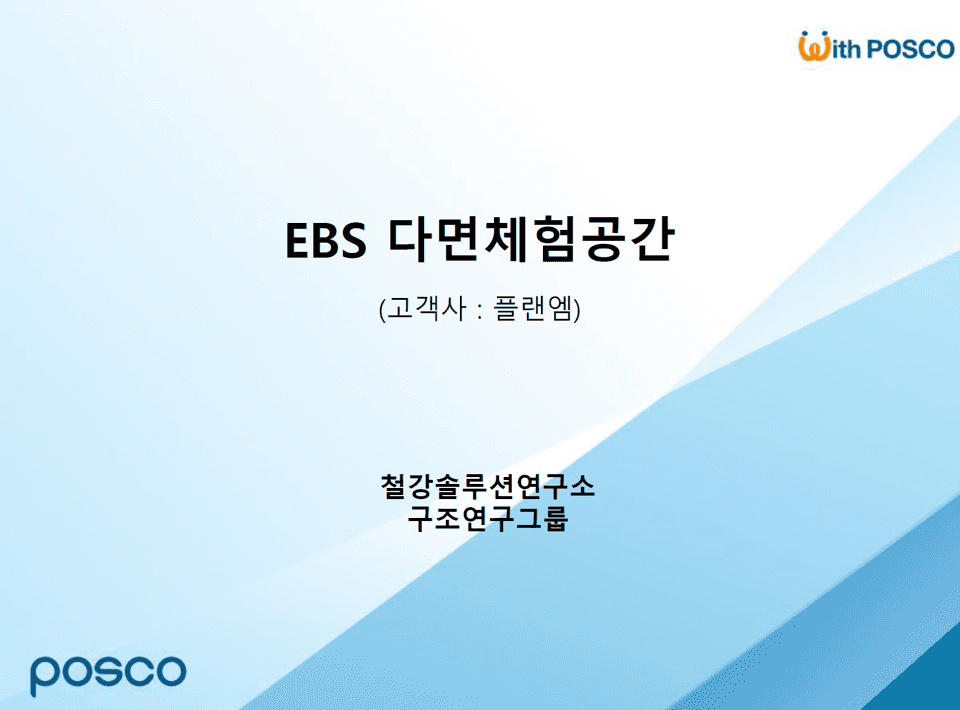 With POSCO

EBS 다면체험공간

(고객사 : 플랜엠)

철강솔루션연구소
구조연구그룹

posco